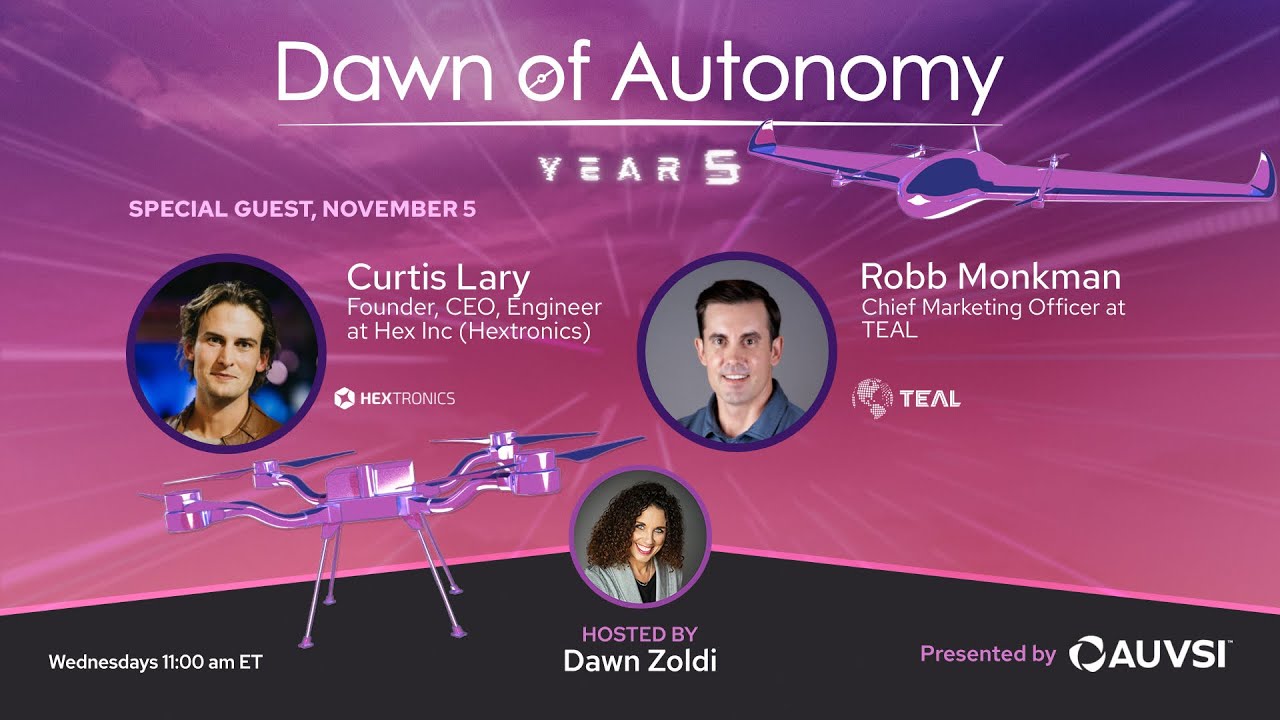 Dawn of Autonomy

YEAR 5

SPECIAL GUEST, NOVEMBER 5

Curtis Lary
Founder, CEO, Engineer at Hex Inc (Hextronics)

HEXTRONICS

Robb Monkman
Chief Marketing Officer at TEAL

TEAL

HOSTED BY
Dawn Zoldi

Wednesdays 11:00 am ET

Presented by AUVSI